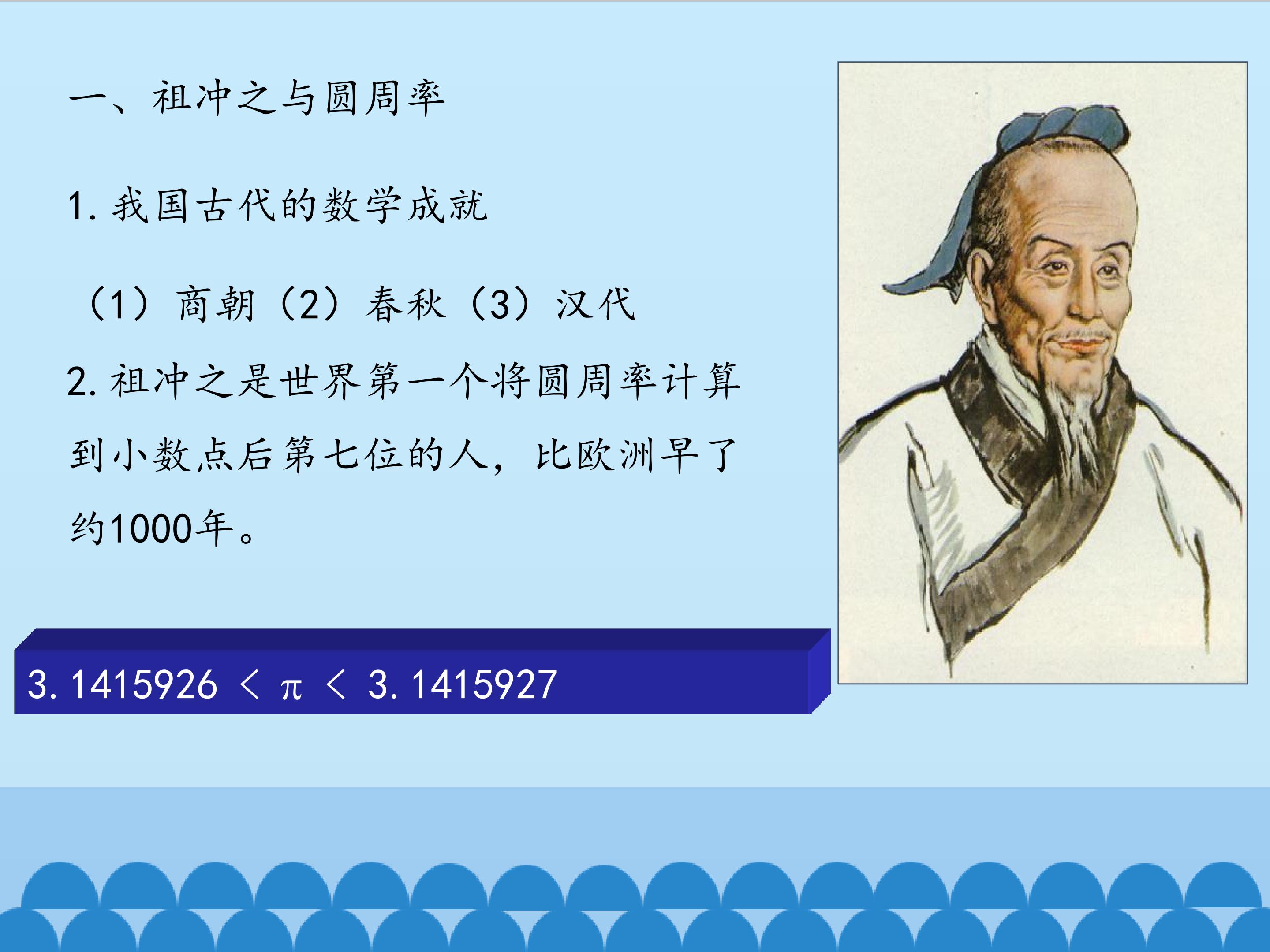 一、祖冲之与圆周率

1. 我国古代的数学成就

（1）商朝（2）春秋（3）汉代

2. 祖冲之是世界第一个将圆周率计算到小数点后第七位的人，比欧洲早了约1000年。

$3.1415926 < \pi < 3.1415927$